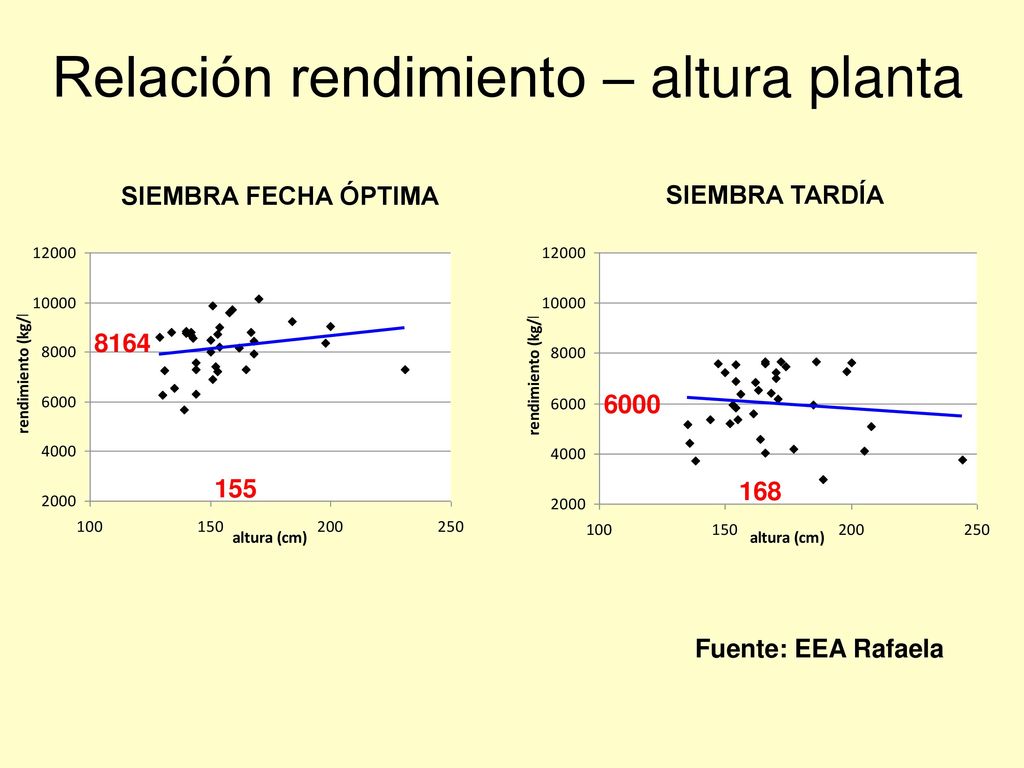 Relación rendimiento – altura planta

SIEMBRA FECHA ÓPTIMA

12000
10000
8000
6000
4000
2000
rendimiento (kg/l
8164
155
100
150
200
250
altura (cm)

SIEMBRA TARDÍA

12000
10000
8000
6000
4000
2000
rendimiento (kg/l
6000
168
100
150
200
250
altura (cm)

Fuente: EEA Rafaela